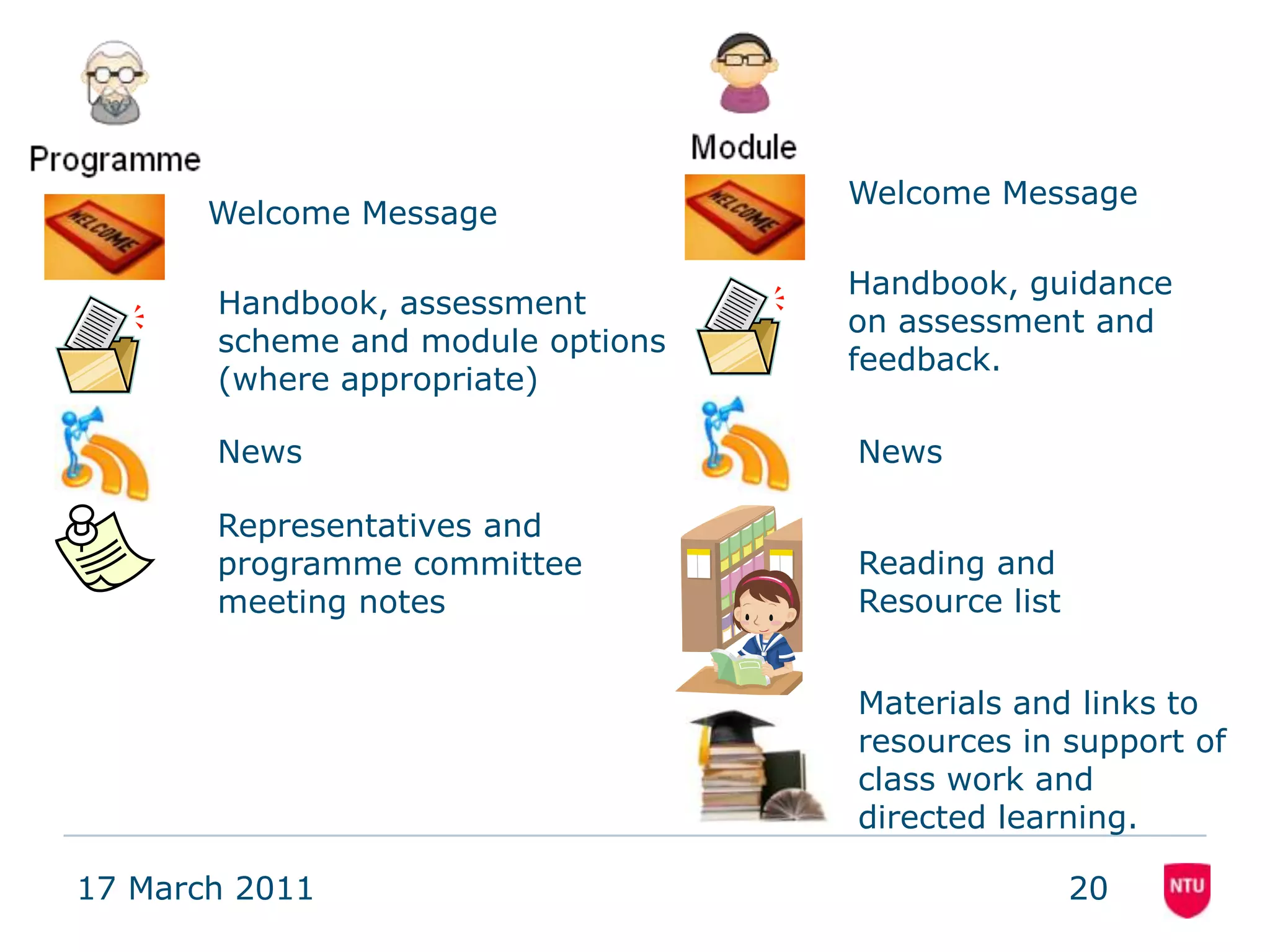 Programme

WELCOME

Welcome Message

Handbook, assessment scheme and module options (where appropriate)

News

Representatives and programme committee meeting notes

Module

WELCOME

Welcome Message

Handbook, guidance on assessment and feedback.

News

Reading and Resource list

Materials and links to resources in support of class work and directed learning.

17 March 2011

20

NTU